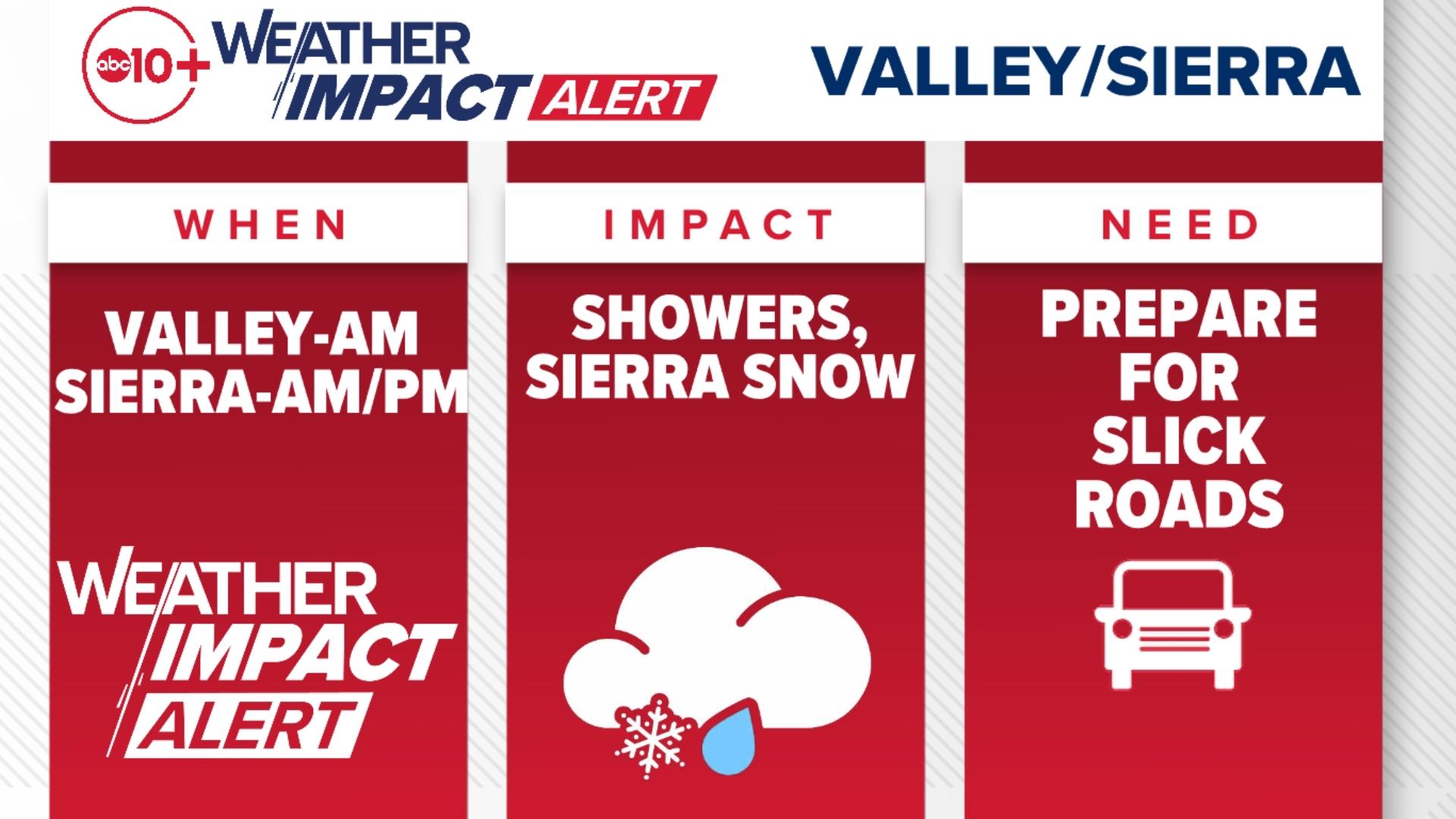 abc10+ WEATHER IMPACT ALERT

VALLEY/SIERRA

WHEN

VALLEY-AM
SIERRA-AM/PM

WEATHER IMPACT ALERT

IMPACT

SHOWERS,
SIERRA SNOW

NEED

PREPARE
FOR
SLICK
ROADS